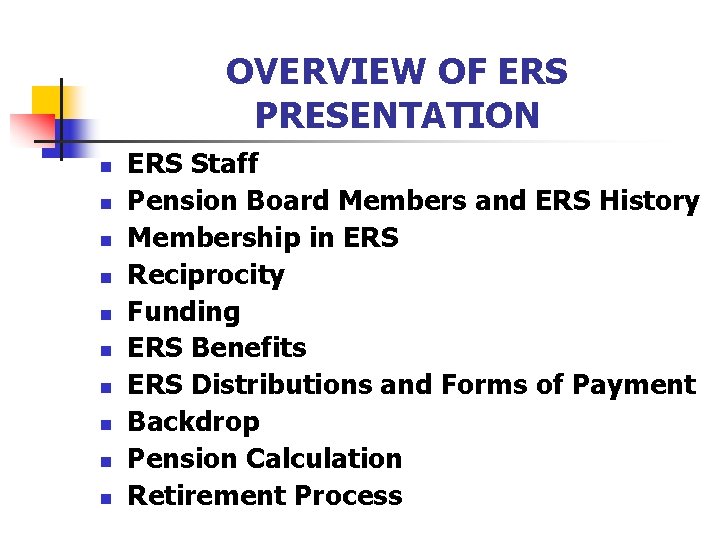 OVERVIEW OF ERS PRESENTATION

- ERS Staff
- Pension Board Members and ERS History
- Membership in ERS
- Reciprocity
- Funding
- ERS Benefits
- ERS Distributions and Forms of Payment
- Backdrop
- Pension Calculation
- Retirement Process